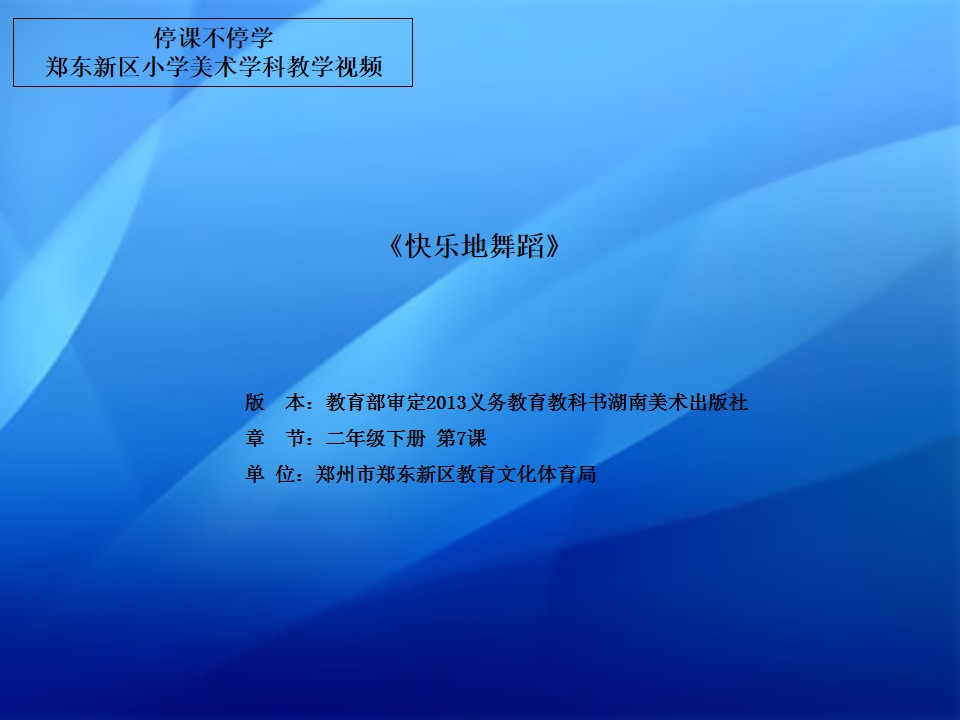 停课不停学
郑东新区小学美术学科教学视频

《快乐地舞蹈》

版　本：教育部审定2013义务教育教科书湖南美术出版社
章　节：二年级下册 第7课
单 位：郑州市郑东新区教育文化体育局